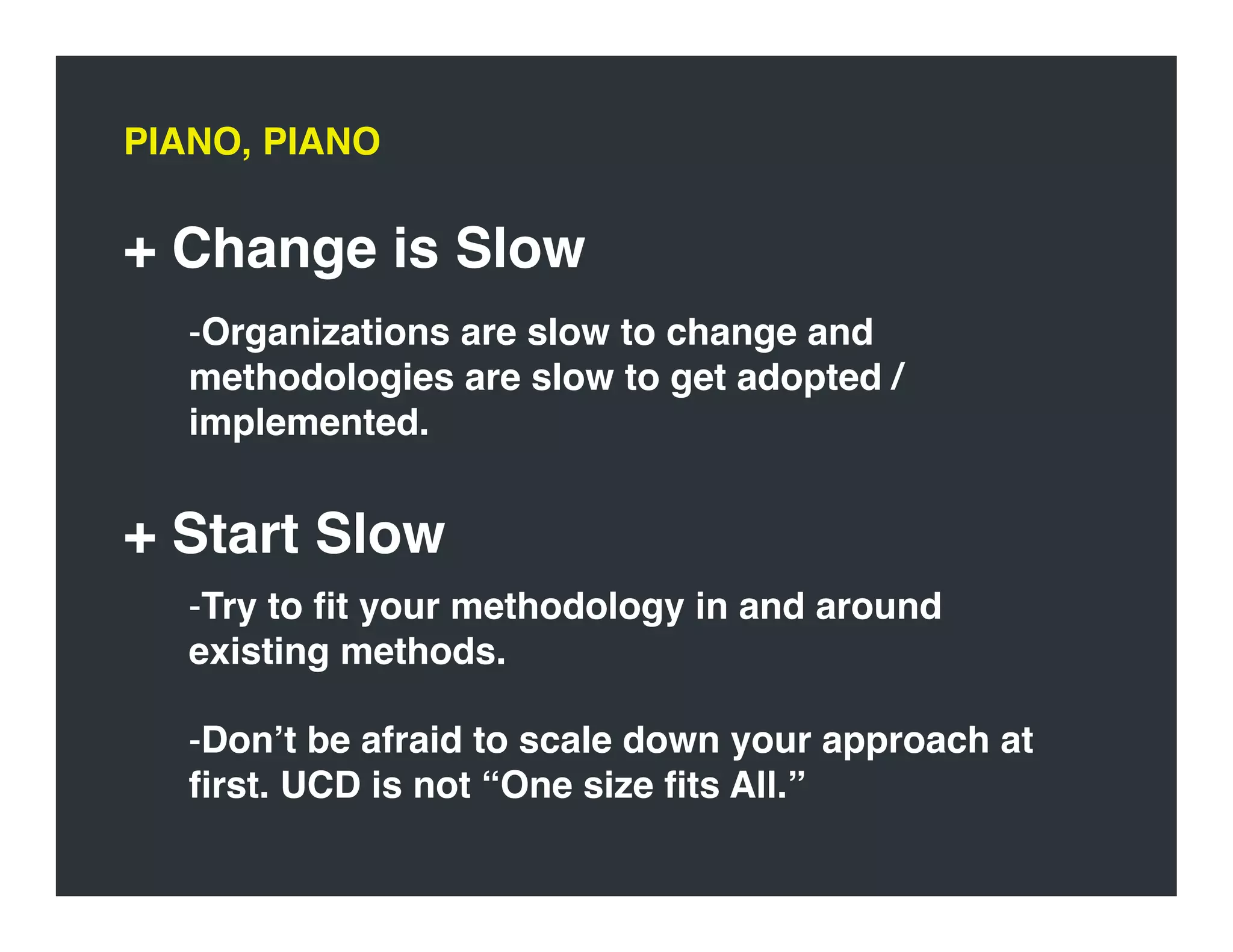 PIANO, PIANO

+ Change is Slow

-Organizations are slow to change and methodologies are slow to get adopted / implemented.

+ Start Slow

-Try to fit your methodology in and around existing methods.

-Don’t be afraid to scale down your approach at first. UCD is not “One size fits All.”